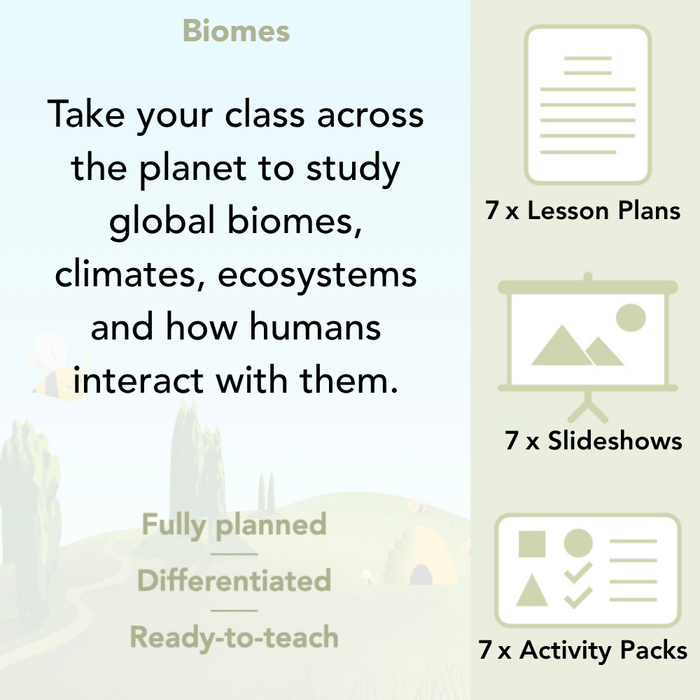 Biomes

Take your class across the planet to study global biomes, climates, ecosystems and how humans interact with them.

Fully planned

Differentiated

Ready-to-teach

7 x Lesson Plans

7 x Slideshows

7 x Activity Packs